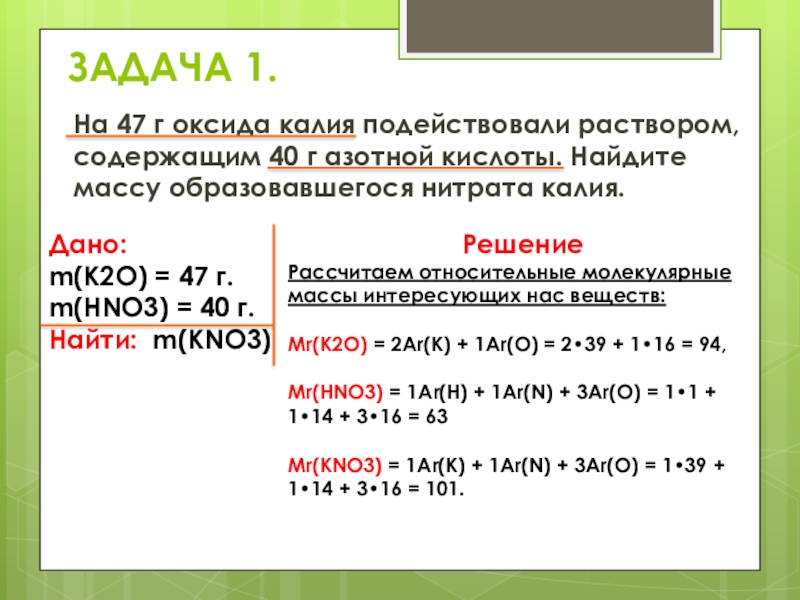 ЗАДАЧА 1.

На 47 г оксида калия подействовали раствором, содержащим 40 г азотной кислоты. Найдите массу образовавшегося нитрата калия.

Дано:
m(K2O) = 47 г.
m(HNO3) = 40 г.
Найти: m(KNO3)

Решение
Рассчитаем относительные молекулярные массы интересующих нас веществ:

Mr(K2O) = 2Ar(K) + 1Ar(O) = 2•39 + 1•16 = 94,

Mr(HNO3) = 1Ar(H) + 1Ar(N) + 3Ar(O) = 1•1 + 1•14 + 3•16 = 63

Mr(KNO3) = 1Ar(K) + 1Ar(N) + 3Ar(O) = 1•39 + 1•14 + 3•16 = 101.